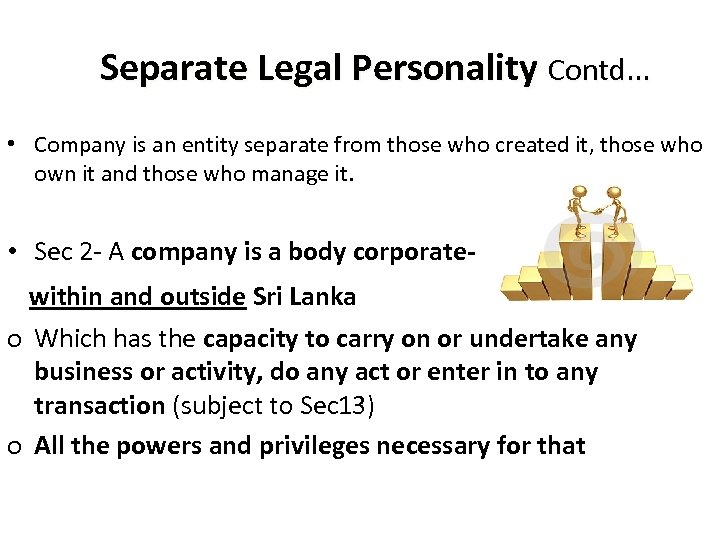 Separate Legal Personality Contd…

• Company is an entity separate from those who created it, those who own it and those who manage it.

• Sec 2- A company is a body corporate- within and outside Sri Lanka

o Which has the capacity to carry on or undertake any business or activity, do any act or enter in to any transaction (subject to Sec13)

o All the powers and privileges necessary for that